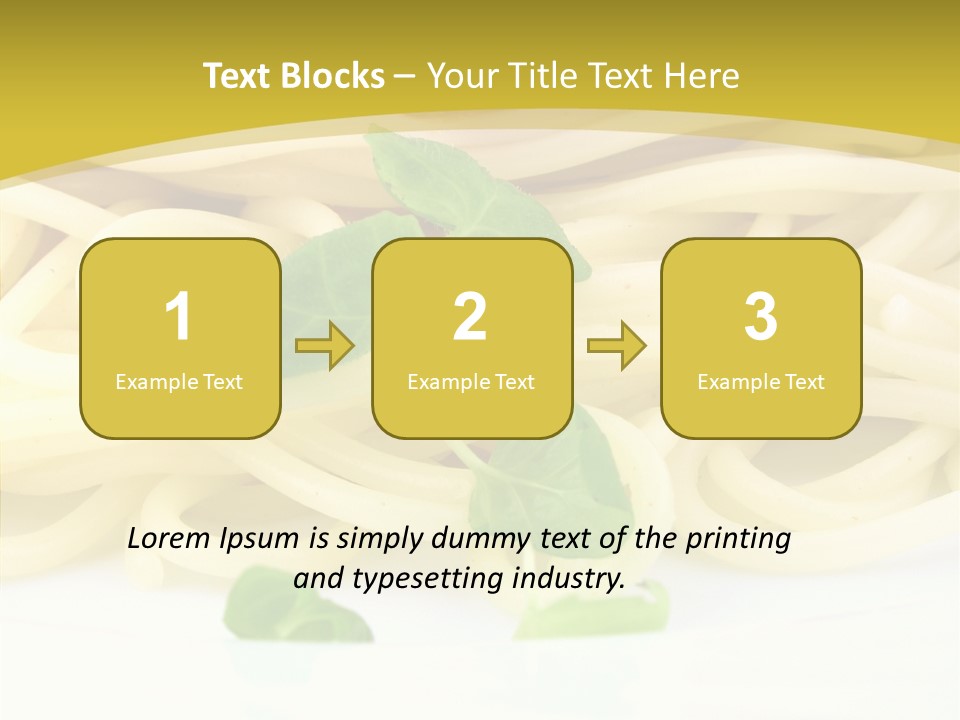 Text Blocks – Your Title Text Here

1
Example Text

2
Example Text

3
Example Text

Lorem Ipsum is simply dummy text of the printing and typesetting industry.